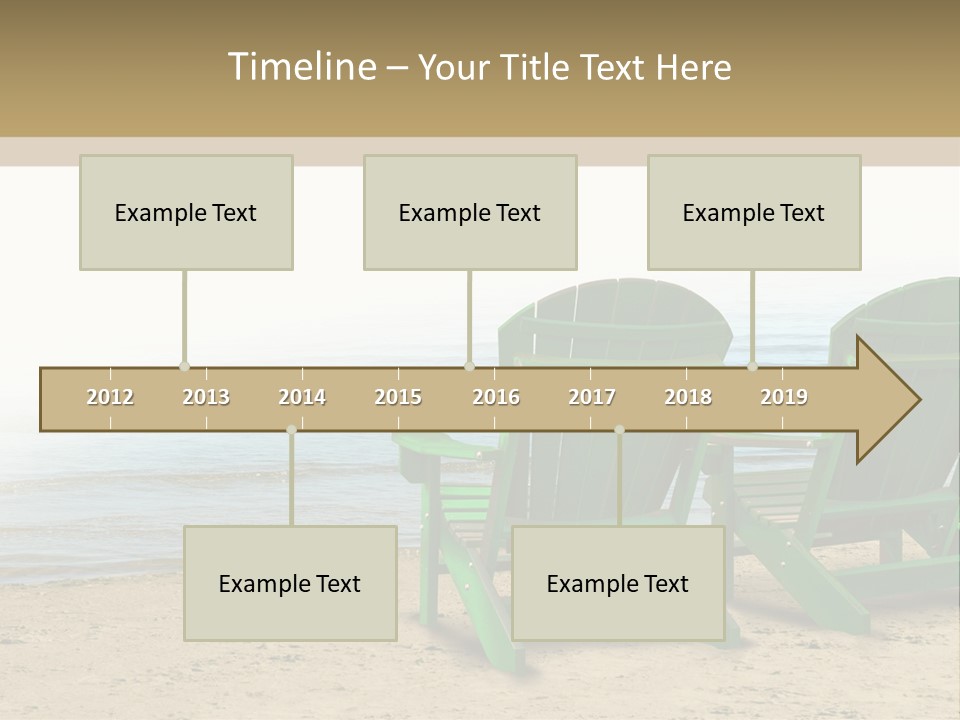 Timeline – Your Title Text Here

Example Text

Example Text

Example Text

2012 2013 2014 2015 2016 2017 2018 2019

Example Text

Example Text